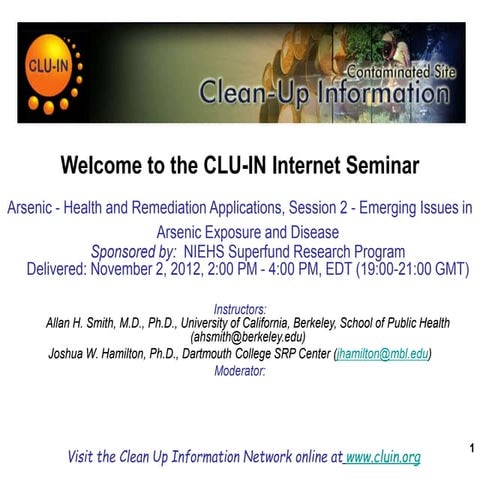 CLU-IN

Contaminated Site Clean-Up Information

Welcome to the CLU-IN Internet Seminar

Arsenic - Health and Remediation Applications, Session 2 - Emerging Issues in Arsenic Exposure and Disease
Sponsored by: NIEHS Superfund Research Program
Delivered: November 2, 2012, 2:00 PM - 4:00 PM, EDT (19:00-21:00 GMT)

Instructors:
Allan H. Smith, M.D., Ph.D., University of California, Berkeley, School of Public Health (ahsmith@berkeley.edu)
Joshua W. Hamilton, Ph.D., Dartmouth College SRP Center (jhamilton@mbl.edu)
Moderator:

Visit the Clean Up Information Network online at www.cluin.org

1